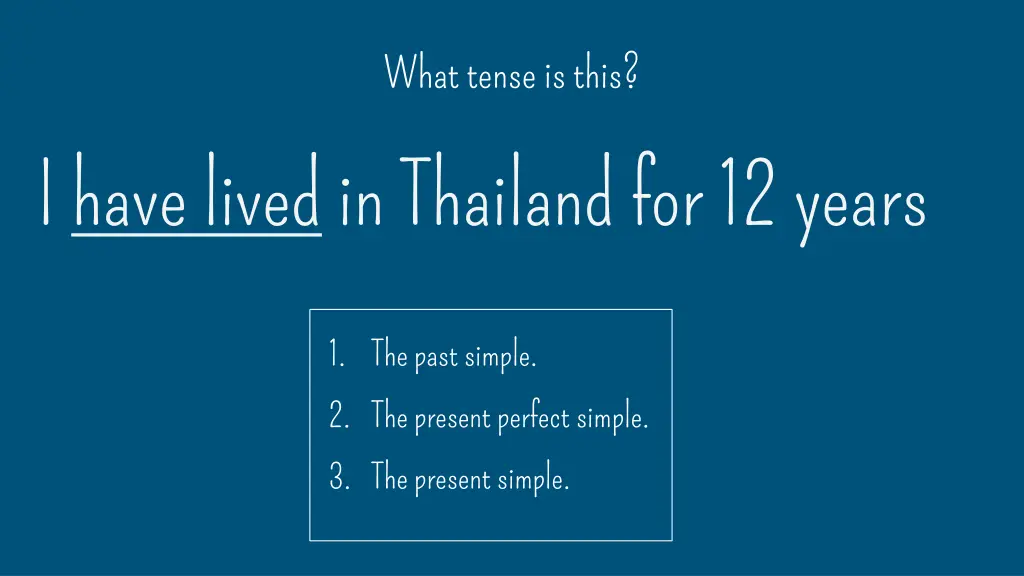 What tense is this?

I have lived in Thailand for 12 years

1. The past simple.
2. The present perfect simple.
3. The present simple.